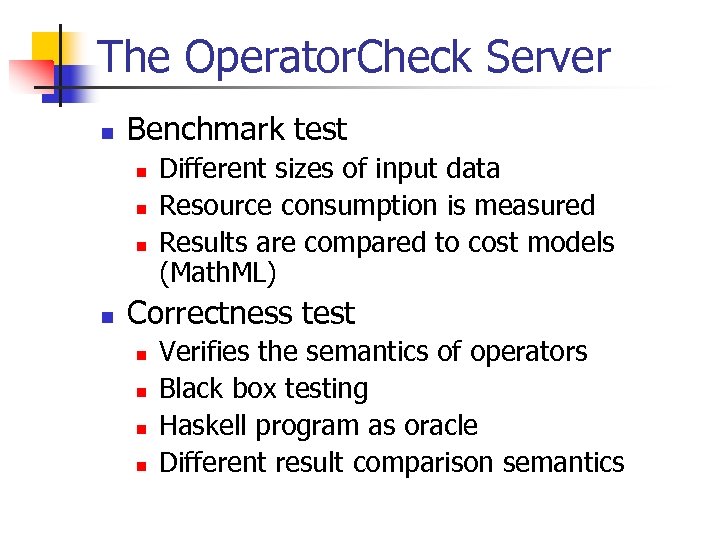 The OperatorCheck Server

- Benchmark test
  - Different sizes of input data
  - Resource consumption is measured
  - Results are compared to cost models (MathML)
- Correctness test
  - Verifies the semantics of operators
  - Black box testing
  - Haskell program as oracle
  - Different result comparison semantics